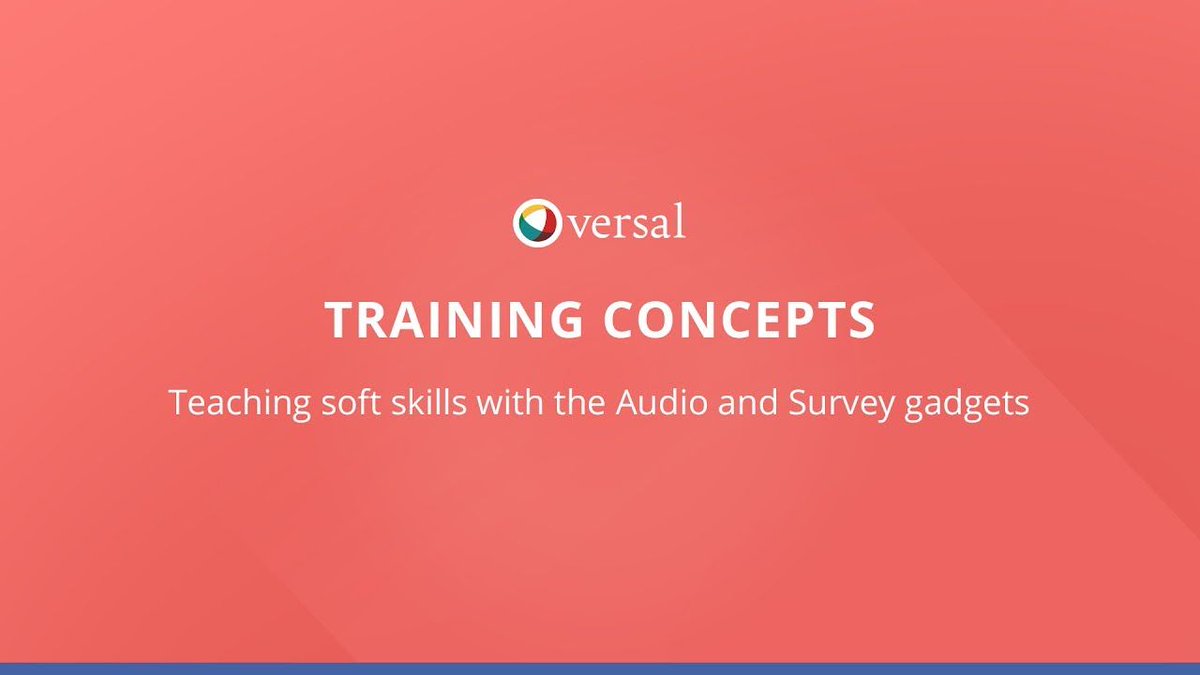 versal

TRAINING CONCEPTS

Teaching soft skills with the Audio and Survey gadgets